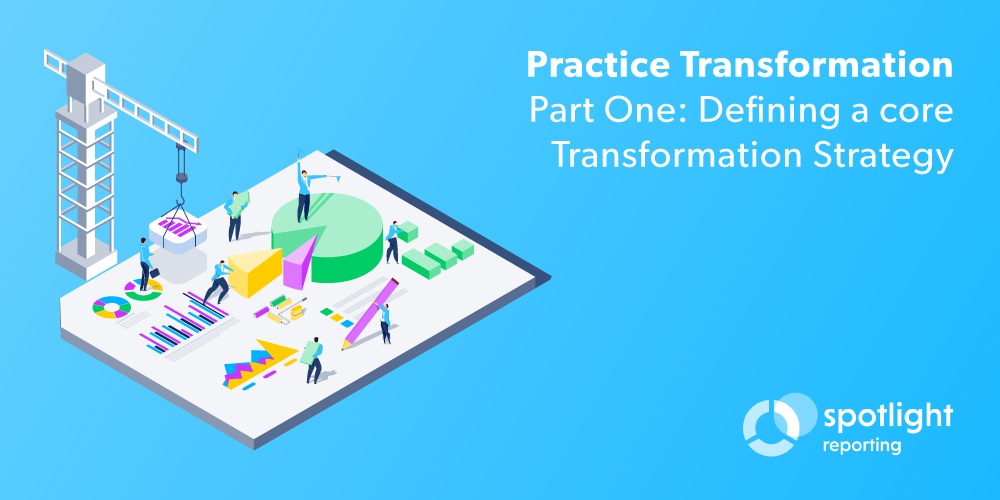 Practice Transformation
Part One: Defining a core Transformation Strategy

spotlight
reporting